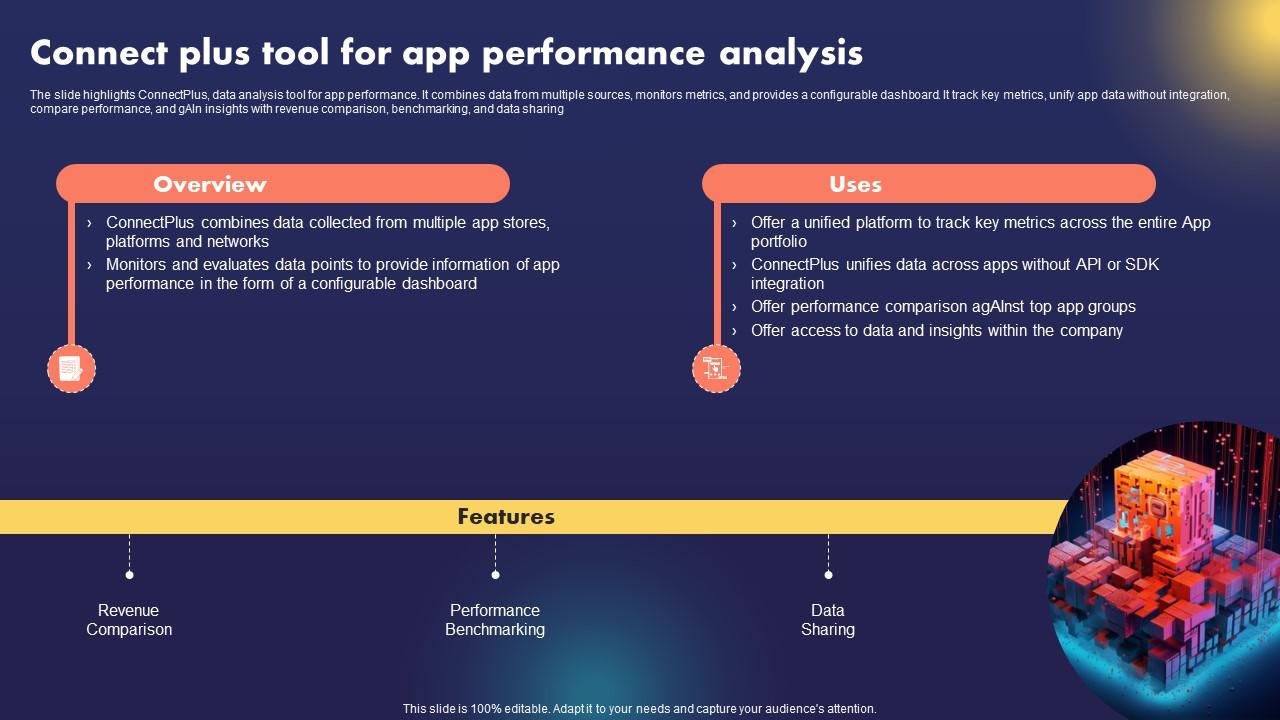 Connect plus tool for app performance analysis

The slide highlights ConnectPlus, data analysis tool for app performance. It combines data from multiple sources, monitors metrics, and provides a configurable dashboard. It track key metrics, unify app data without integration, compare performance, and gAIn insights with revenue comparison, benchmarking, and data sharing

Overview

› ConnectPlus combines data collected from multiple app stores, platforms and networks

› Monitors and evaluates data points to provide information of app performance in the form of a configurable dashboard

Uses

› Offer a unified platform to track key metrics across the entire App portfolio

› ConnectPlus unifies data across apps without API or SDK integration

› Offer performance comparison agAInst top app groups

› Offer access to data and insights within the company

Features

Revenue Comparison

Performance Benchmarking

Data Sharing

This slide is 100% editable. Adapt it to your needs and capture your audience's attention.